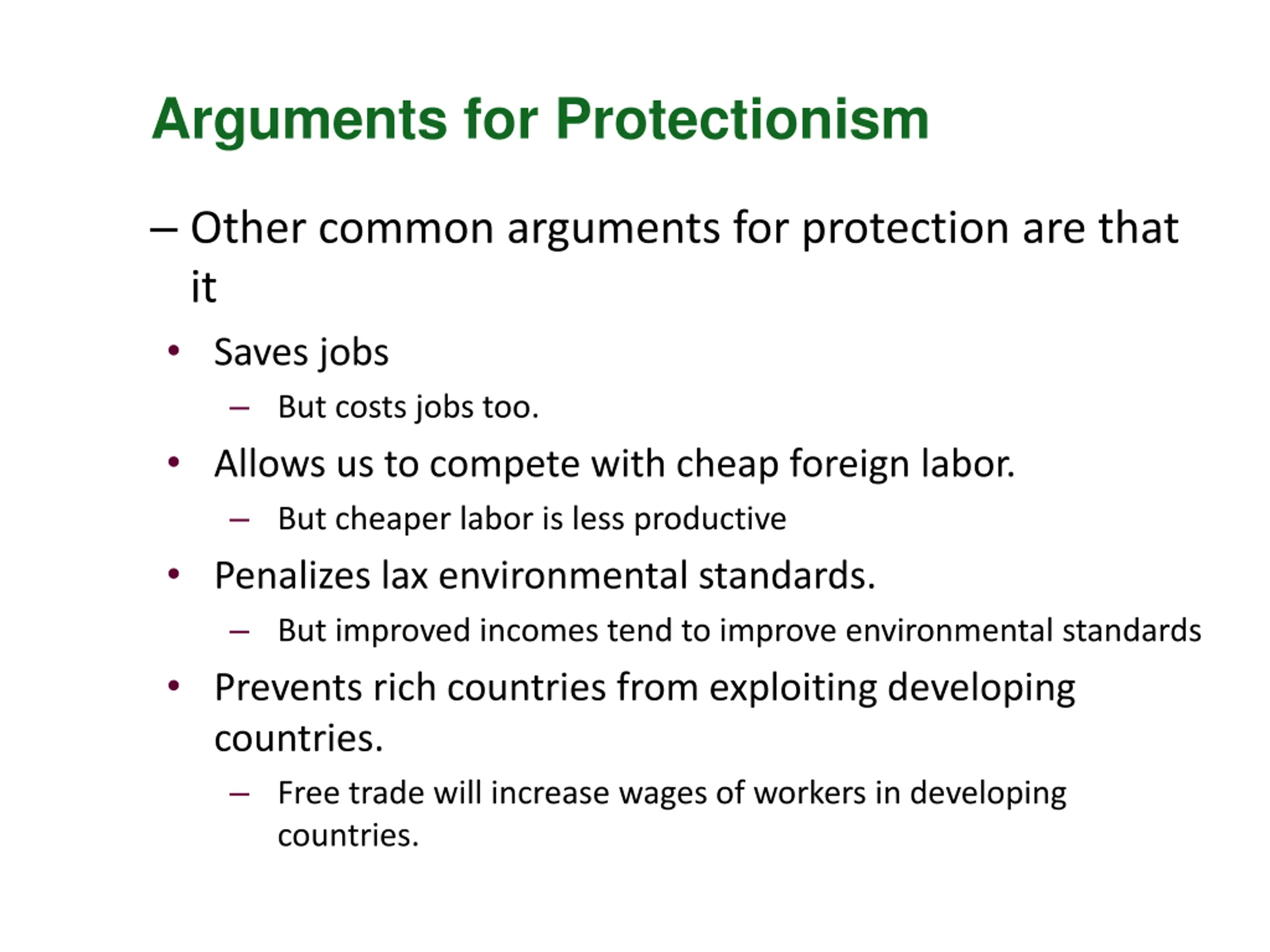 Arguments for Protectionism

– Other common arguments for protection are that it

• Saves jobs

– But costs jobs too.

• Allows us to compete with cheap foreign labor.

– But cheaper labor is less productive

• Penalizes lax environmental standards.

– But improved incomes tend to improve environmental standards

• Prevents rich countries from exploiting developing countries.

– Free trade will increase wages of workers in developing countries.